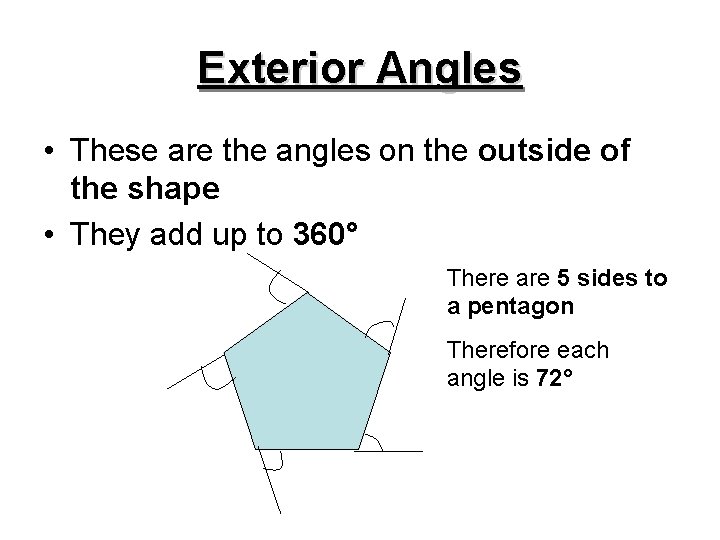 Exterior Angles

• These are the angles on the outside of the shape

• They add up to 360°

There are 5 sides to a pentagon

Therefore each angle is 72°